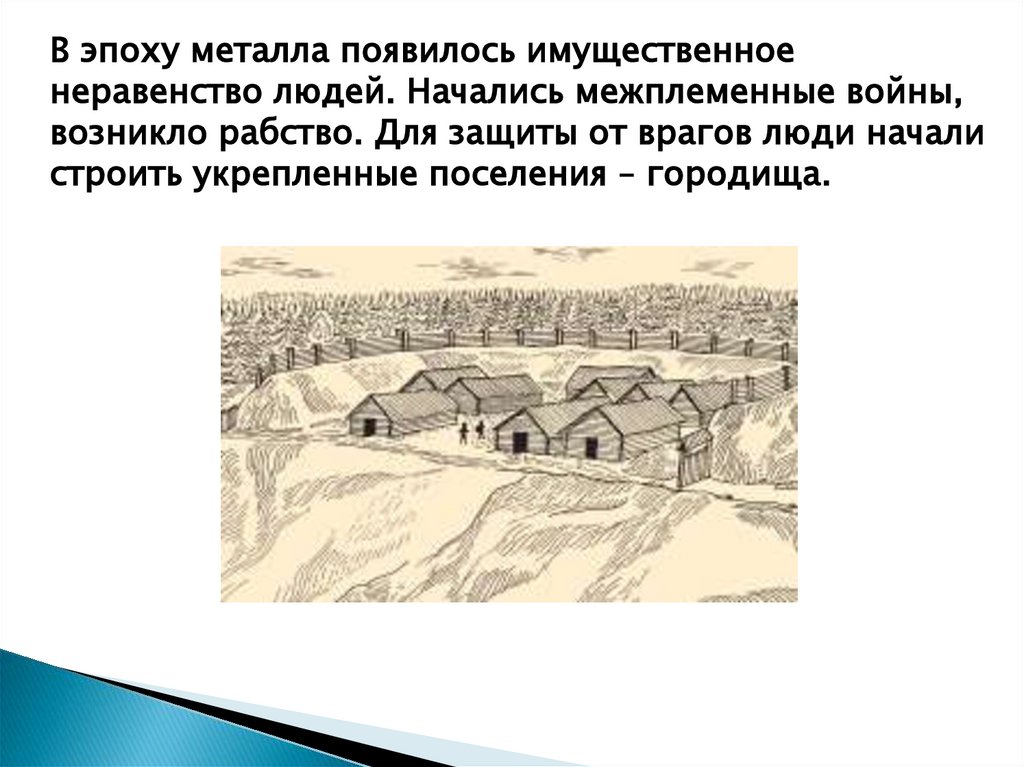 В эпоху металла появилось имущественное неравенство людей. Начались межплеменные войны, возникло рабство. Для защиты от врагов люди начали строить укрепленные поселения – городища.